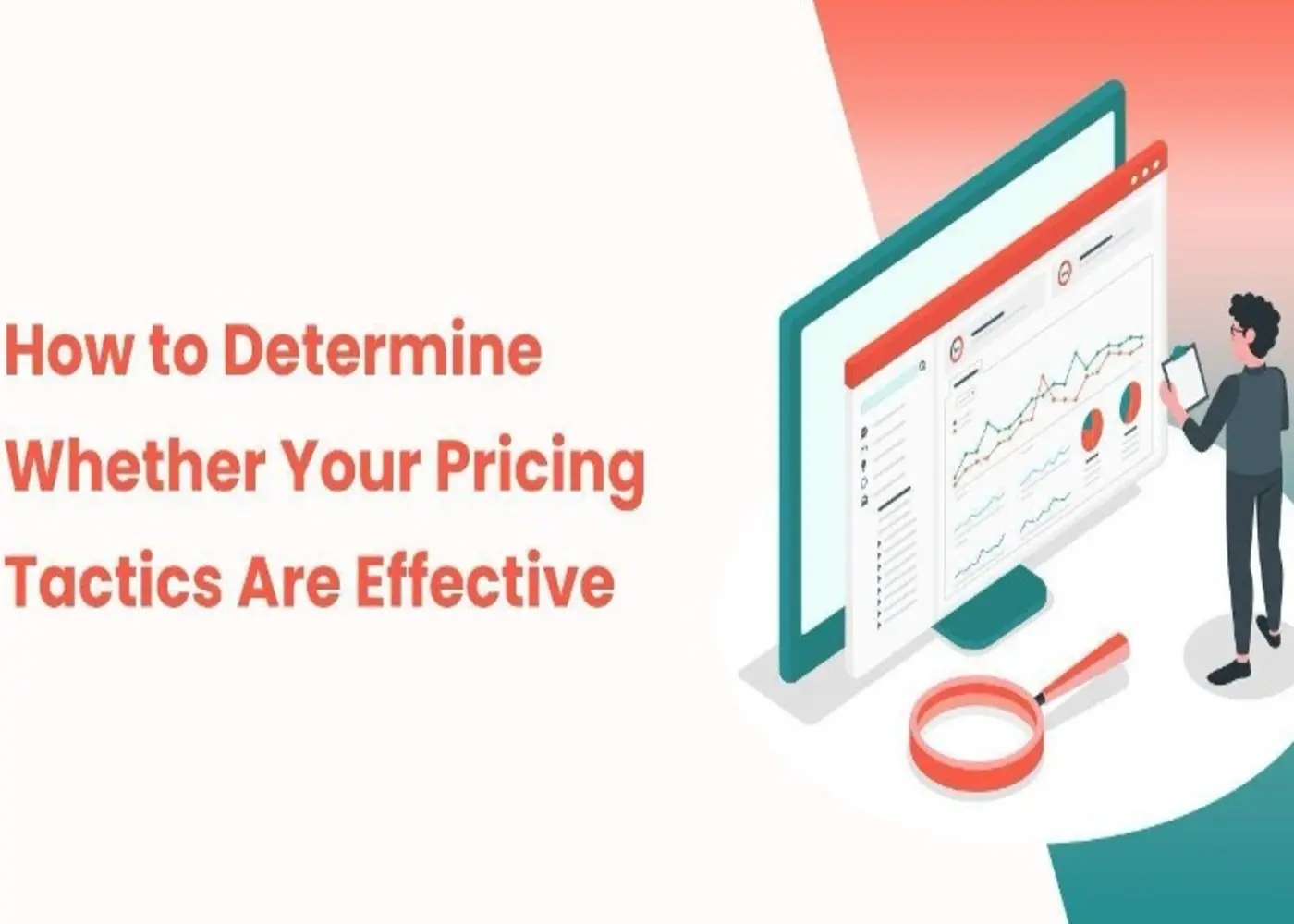 How to Determine Whether Your Pricing Tactics Are Effective